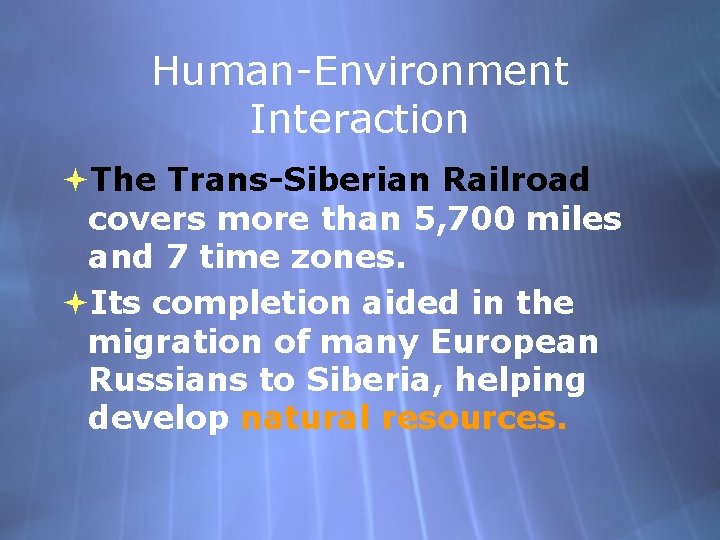 Human-Environment Interaction

The Trans-Siberian Railroad covers more than 5,700 miles and 7 time zones.

Its completion aided in the migration of many European Russians to Siberia, helping develop natural resources.